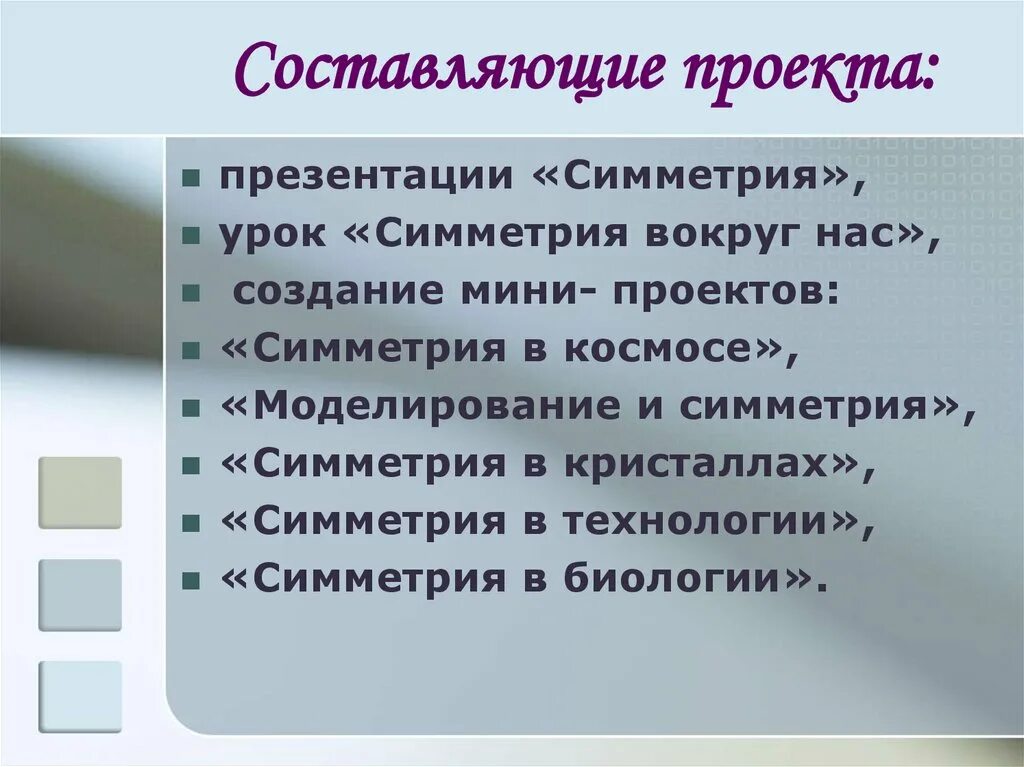 Составляющие проекта:

- презентации «Симметрия»,
- урок «Симметрия вокруг нас»,
- создание мини- проектов:
- «Симметрия в космосе»,
- «Моделирование и симметрия»,
- «Симметрия в кристаллах»,
- «Симметрия в технологии»,
- «Симметрия в биологии».